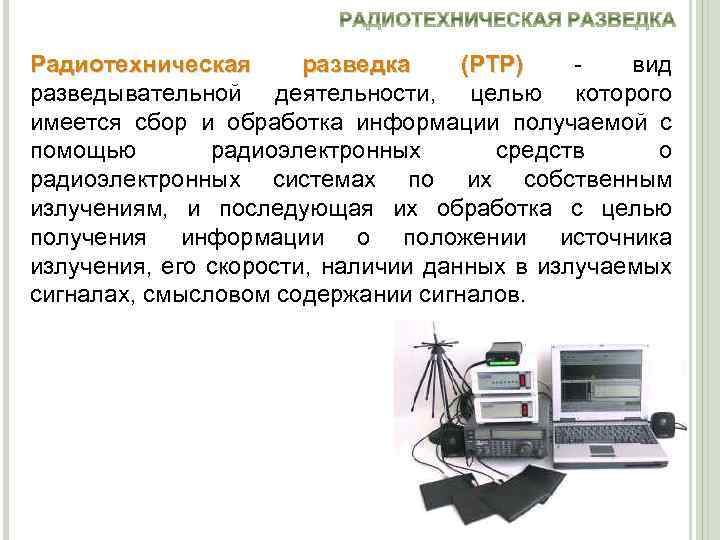 РАДИОТЕХНИЧЕСКАЯ РАЗВЕДКА

Радиотехническая разведка (РТР) - вид разведывательной деятельности, целью которого имеется сбор и обработка информации получаемой с помощью радиоэлектронных средств о радиоэлектронных системах по их собственным излучениям, и последующая их обработка с целью получения информации о положении источника излучения, его скорости, наличии данных в излучаемых сигналах, смысловом содержании сигналов.